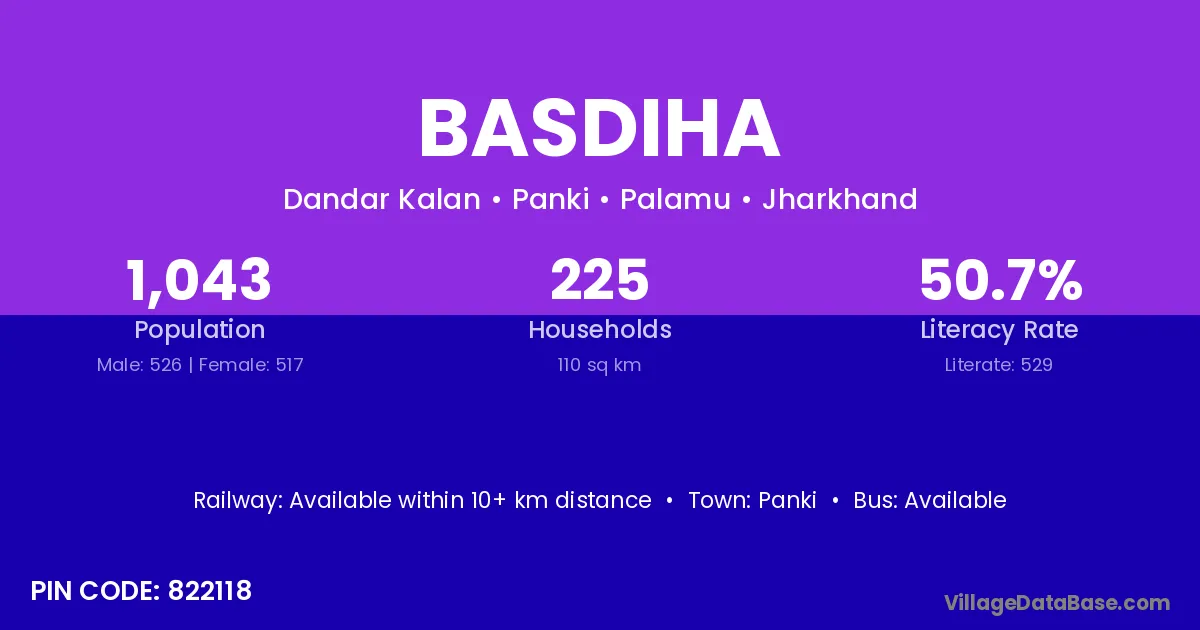 BASDIHA

Dandar Kalan • Panki • Palamu • Jharkhand

1,043
Population
Male: 526 | Female: 517

225
Households
110 sq km

50.7%
Literacy Rate
Literate: 529

Railway: Available within 10+ km distance • Town: Panki • Bus: Available

PIN CODE: 822118

VillageDataBase.com